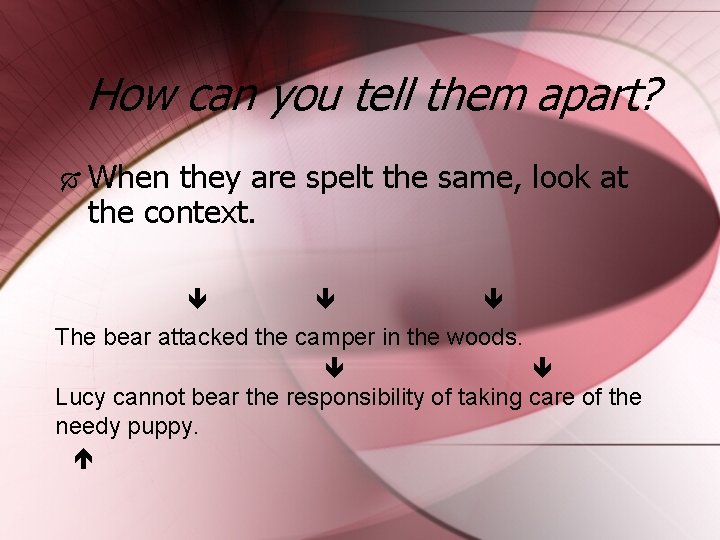 How can you tell them apart?

When they are spelt the same, look at the context.

The bear attacked the camper in the woods.

Lucy cannot bear the responsibility of taking care of the needy puppy.